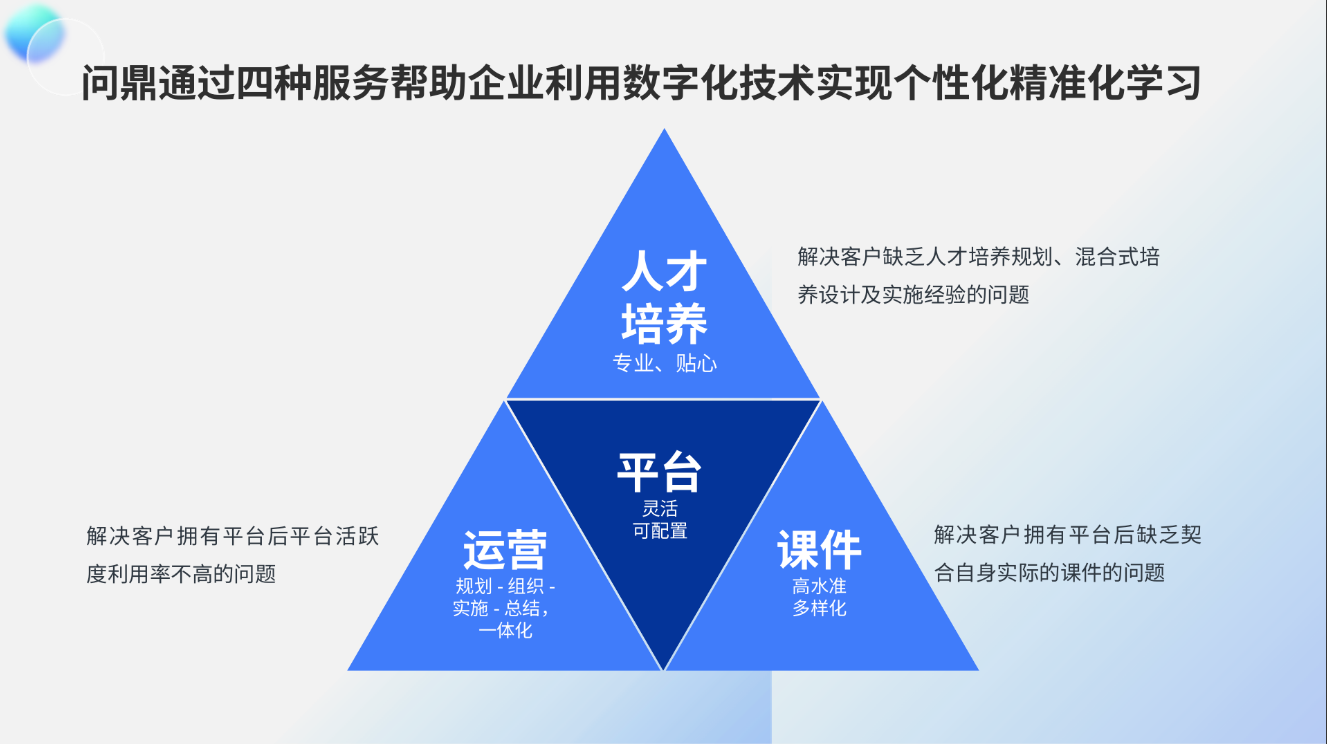 问鼎通过四种服务帮助企业利用数字化技术实现个性化精准化学习

人才培养
专业、贴心

解决客户缺乏人才培养规划、混合式培养设计及实施经验的问题

平台
灵活
可配置

运营
规划 - 组织 - 实施 - 总结，一体化

解决客户拥有平台后平台活跃度利用率不高的问题

课件
高水准
多样化

解决客户拥有平台后缺乏契合自身实际的课件的问题